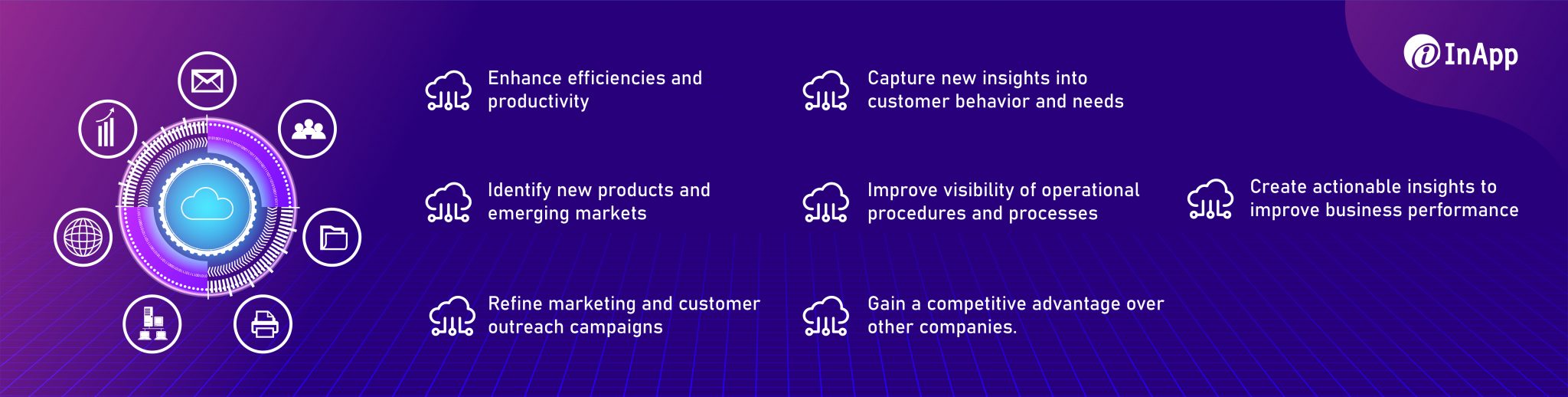 InApp

Enhance efficiencies and productivity

Identify new products and emerging markets

Refine marketing and customer outreach campaigns

Capture new insights into customer behavior and needs

Improve visibility of operational procedures and processes

Gain a competitive advantage over other companies.

Create actionable insights to improve business performance